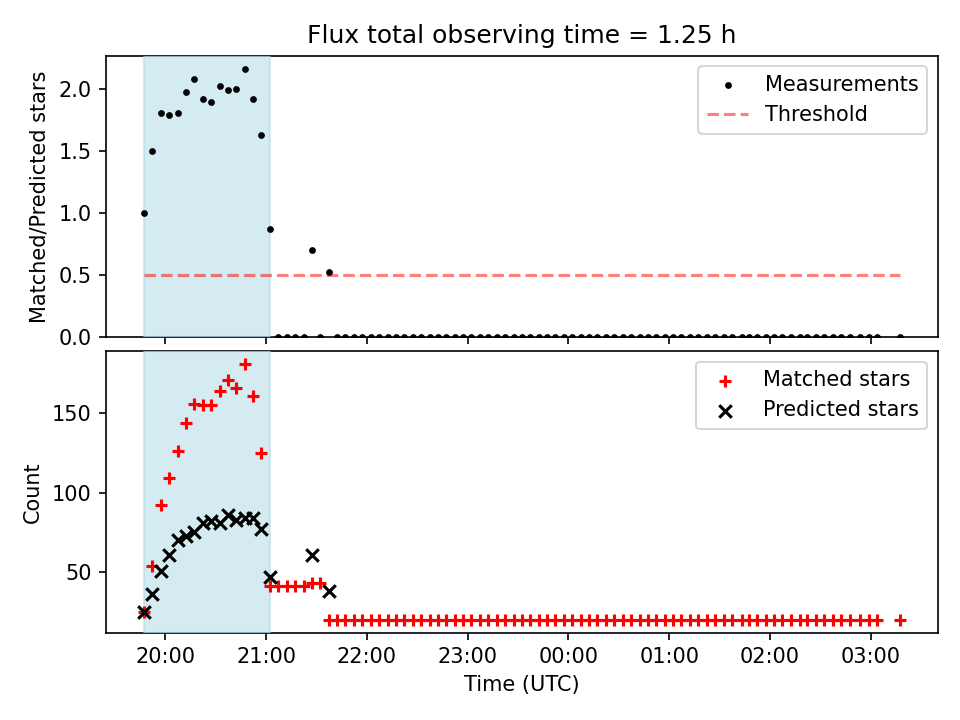 Flux total observing time = 1.25 h

Matched/Predicted stars

2.0
1.5
1.0
0.5
0.0

Measurements
Threshold

Count

150
100
50

Matched stars
Predicted stars

20:00 21:00 22:00 23:00 00:00 01:00 02:00 03:00

Time (UTC)